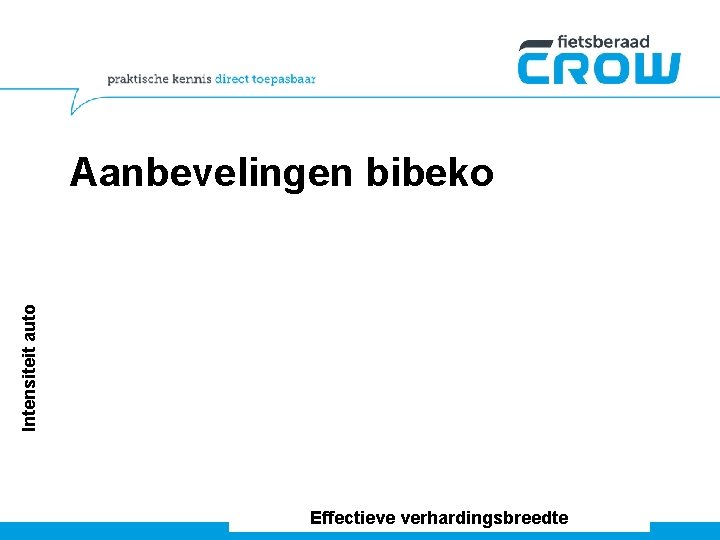 praktische kennis direct toepasbaar

fietsberaad
CROW

Aanbevelingen bibeko

Intensiteit auto

Effectieve verhardingsbreedte